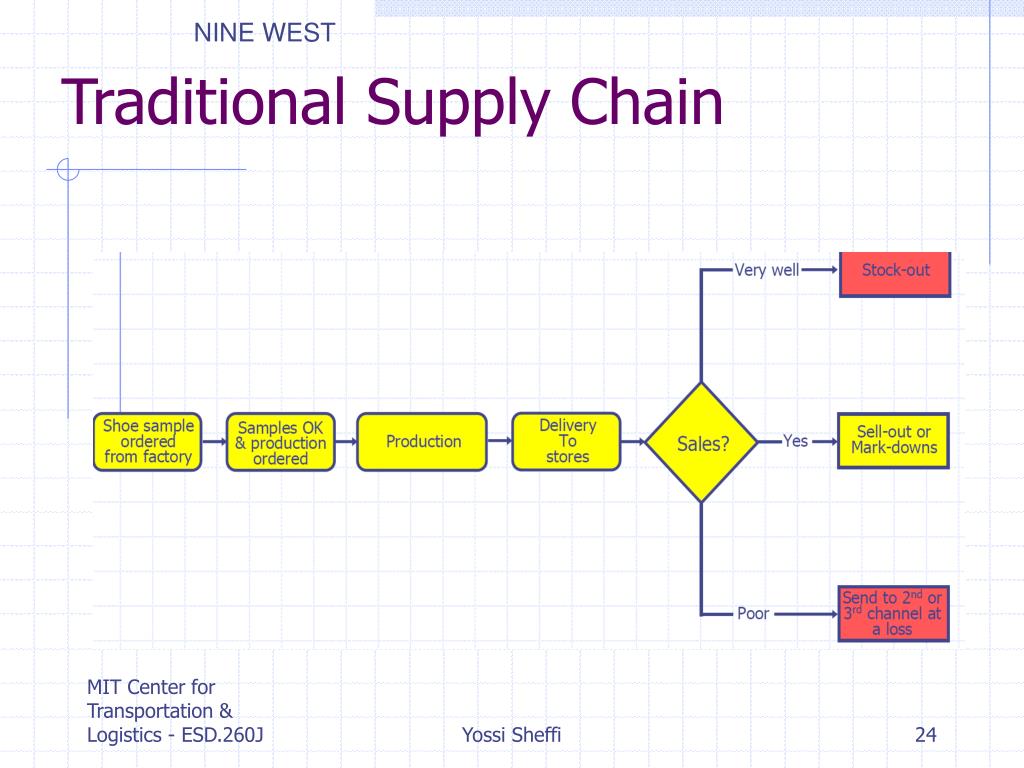 NINE WEST

Traditional Supply Chain

Shoe sample ordered from factory

Samples OK & production ordered

Production

Delivery To stores

Sales?

Very well

Stock-out

Yes

Sell-out or Mark-downs

Poor

Send to $2^{nd}$ or $3^{rd}$ channel at a loss

MIT Center for Transportation & Logistics - ESD.260J

Yossi Sheffi

24